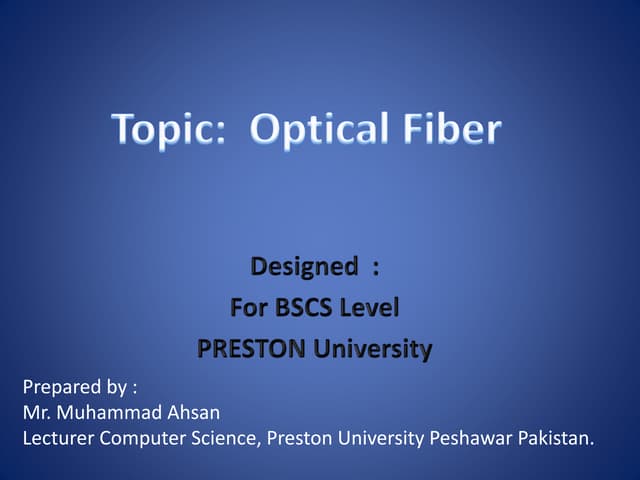 Topic:  Optical Fiber

Designed  :
For BSCS Level
PRESTON University

Prepared by :
Mr. Muhammad Ahsan
Lecturer Computer Science, Preston University Peshawar Pakistan.